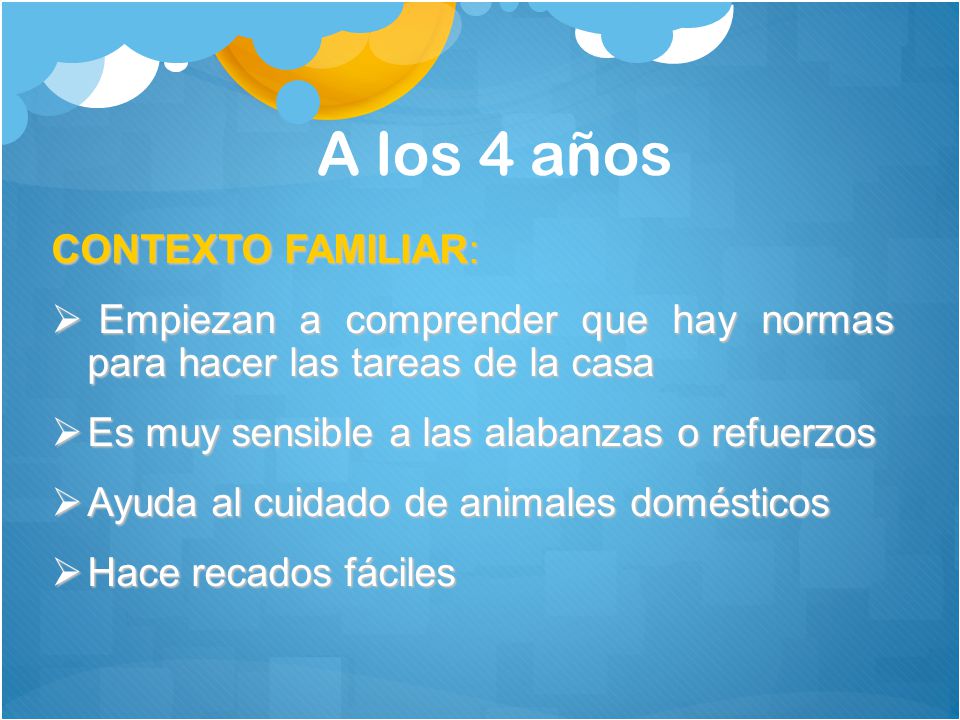 A los 4 años

CONTEXTO FAMILIAR:

➢ Empiezan a comprender que hay normas para hacer las tareas de la casa

➢ Es muy sensible a las alabanzas o refuerzos

➢ Ayuda al cuidado de animales domésticos

➢ Hace recados fáciles